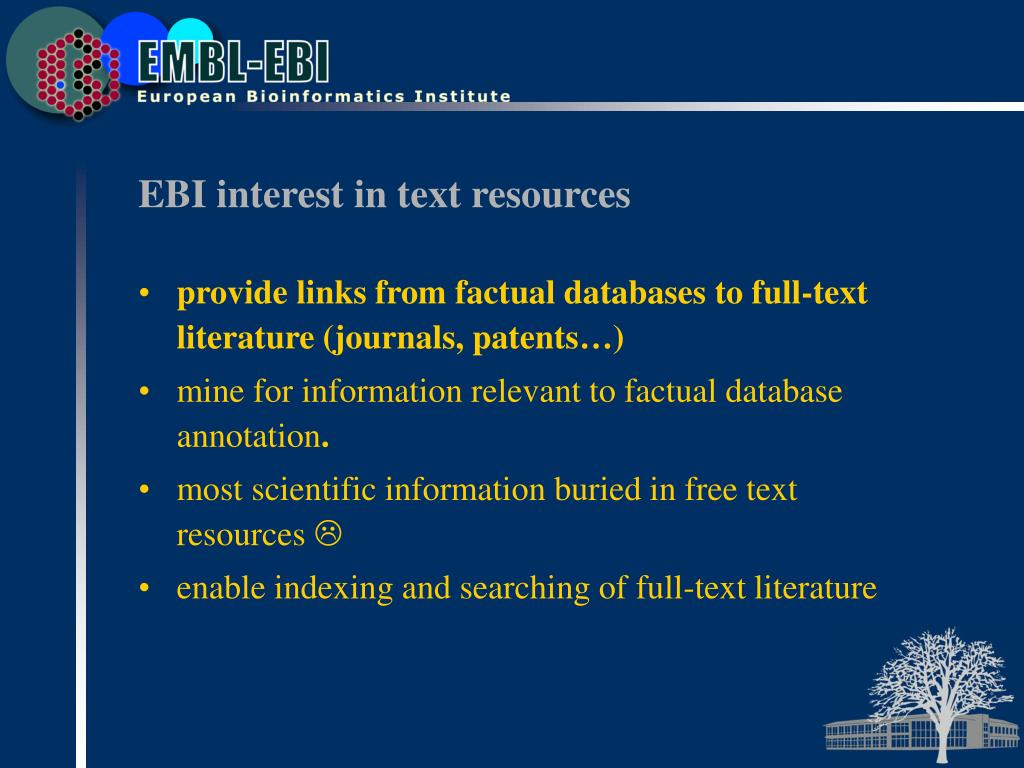 EMBL-EBI
European Bioinformatics Institute

EBI interest in text resources

• provide links from factual databases to full-text literature (journals, patents…)
• mine for information relevant to factual database annotation.
• most scientific information buried in free text resources ☹
• enable indexing and searching of full-text literature